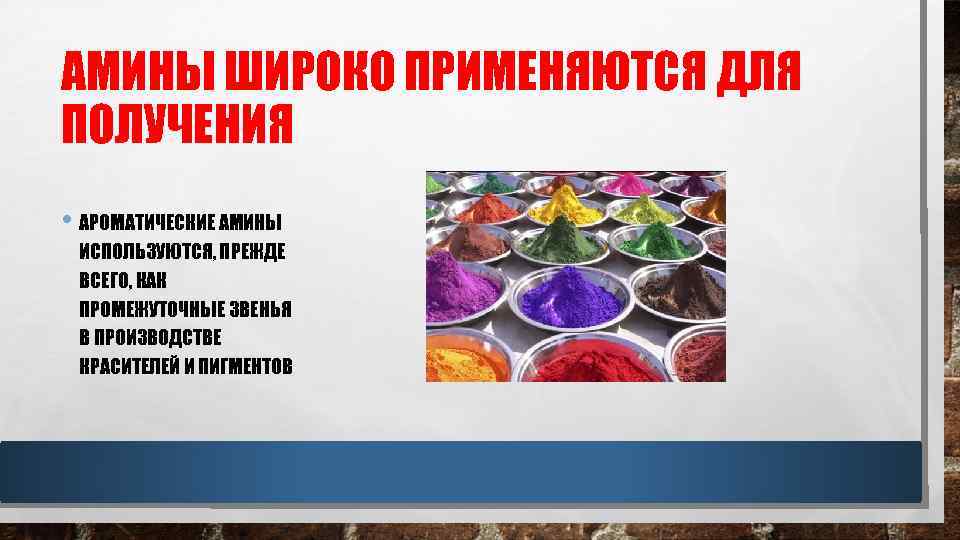 АМИНЫ ШИРОКО ПРИМЕНЯЮТСЯ ДЛЯ ПОЛУЧЕНИЯ

• АРОМАТИЧЕСКИЕ АМИНЫ ИСПОЛЬЗУЮТСЯ, ПРЕЖДЕ ВСЕГО, КАК ПРОМЕЖУТОЧНЫЕ ЗВЕНЬЯ В ПРОИЗВОДСТВЕ КРАСИТЕЛЕЙ И ПИГМЕНТОВ